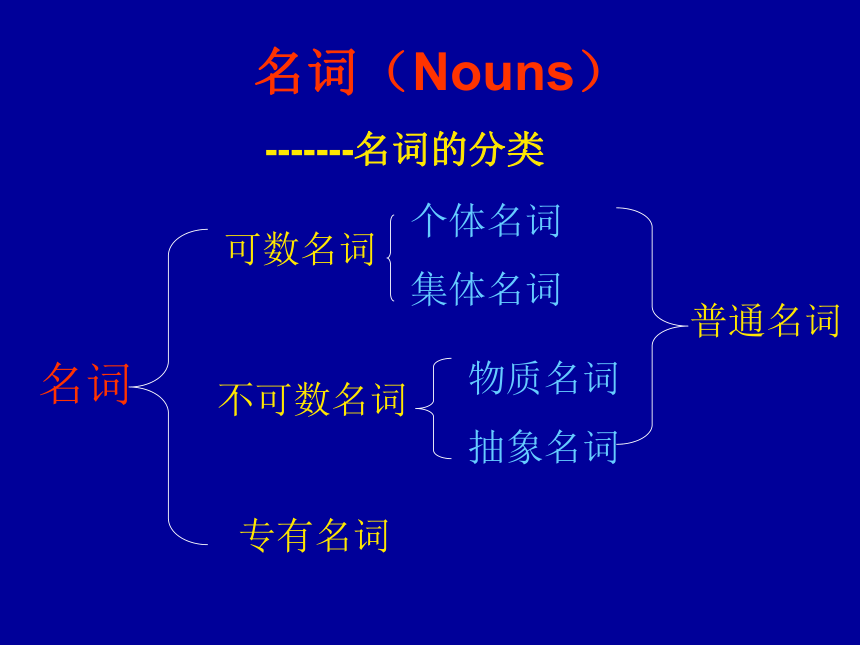 名词（Nouns）

-------名词的分类

名词

可数名词

个体名词

集体名词

不可数名词

物质名词

抽象名词

普通名词

专有名词